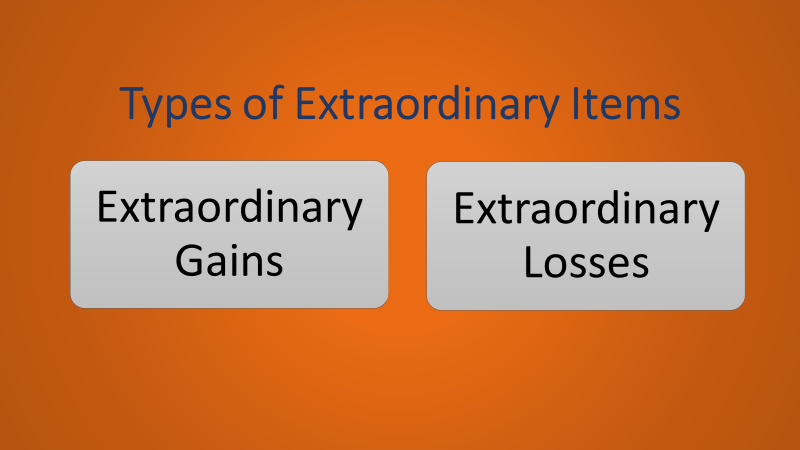 Types of Extraordinary Items

Extraordinary Gains

Extraordinary Losses